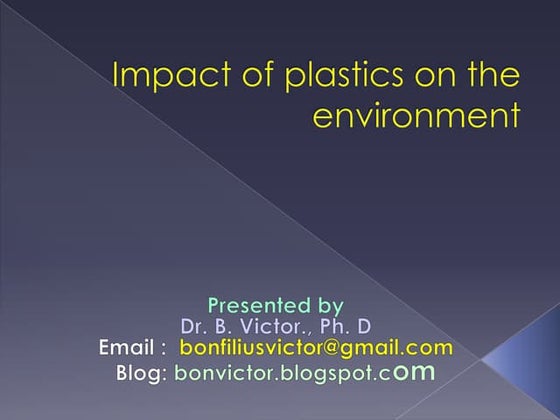 Impact of plastics on the environment

Presented by
Dr. B. Victor., Ph. D
Email : bonfiliusvictor@gmail.com
Blog: bonvictor.blogspot.com